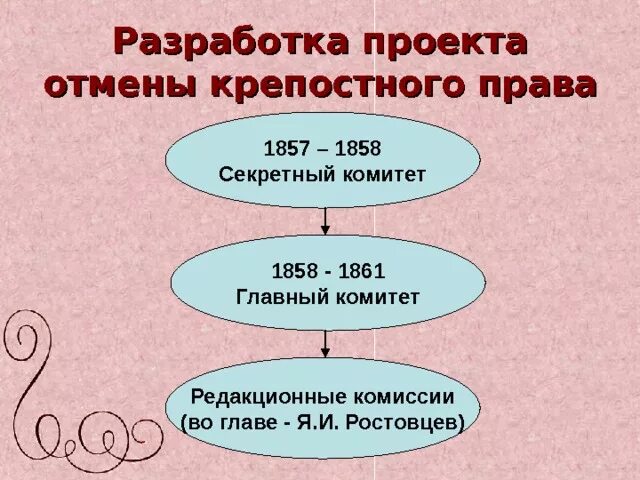 Разработка проекта отмены крепостного права

1857 – 1858
Секретный комитет

1858 - 1861
Главный комитет

Редакционные комиссии
(во главе - Я.И. Ростовцев)